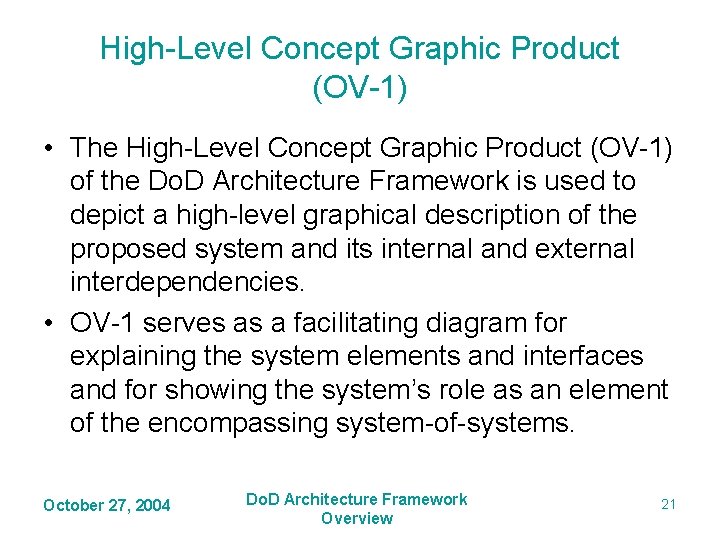 High-Level Concept Graphic Product (OV-1)

• The High-Level Concept Graphic Product (OV-1) of the DoD Architecture Framework is used to depict a high-level graphical description of the proposed system and its internal and external interdependencies.

• OV-1 serves as a facilitating diagram for explaining the system elements and interfaces and for showing the system's role as an element of the encompassing system-of-systems.

October 27, 2004

DoD Architecture Framework Overview

21